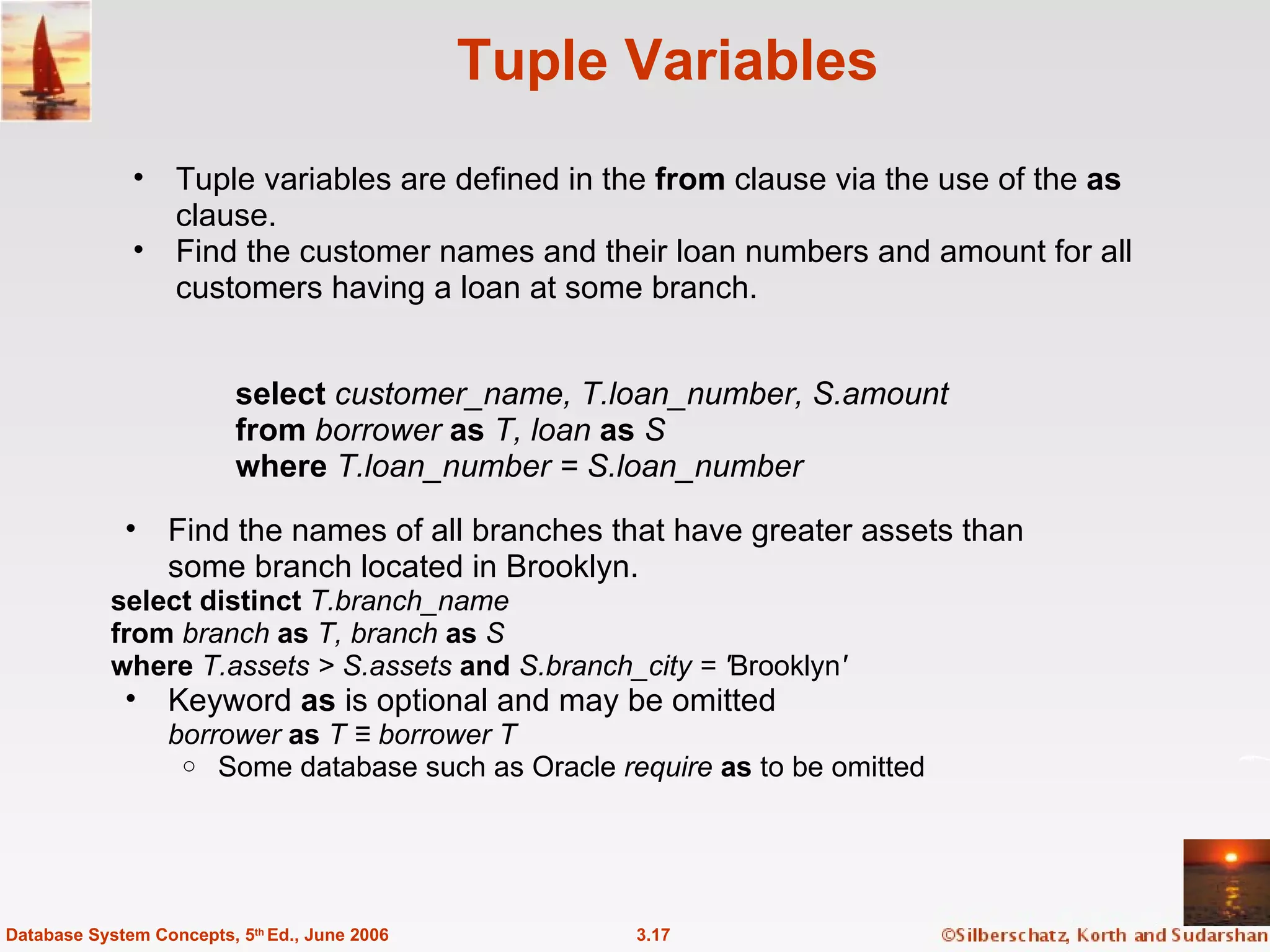 Tuple Variables

• Tuple variables are defined in the from clause via the use of the as clause.
• Find the customer names and their loan numbers and amount for all customers having a loan at some branch.

select customer_name, T.loan_number, S.amount
from borrower as T, loan as S
where T.loan_number = S.loan_number

• Find the names of all branches that have greater assets than some branch located in Brooklyn.
select distinct T.branch_name
from branch as T, branch as S
where T.assets > S.assets and S.branch_city = 'Brooklyn'
• Keyword as is optional and may be omitted
borrower as T ≡ borrower T
○ Some database such as Oracle require as to be omitted

Database System Concepts, 5th Ed., June 2006
3.17
©Silberschatz, Korth and Sudarshan